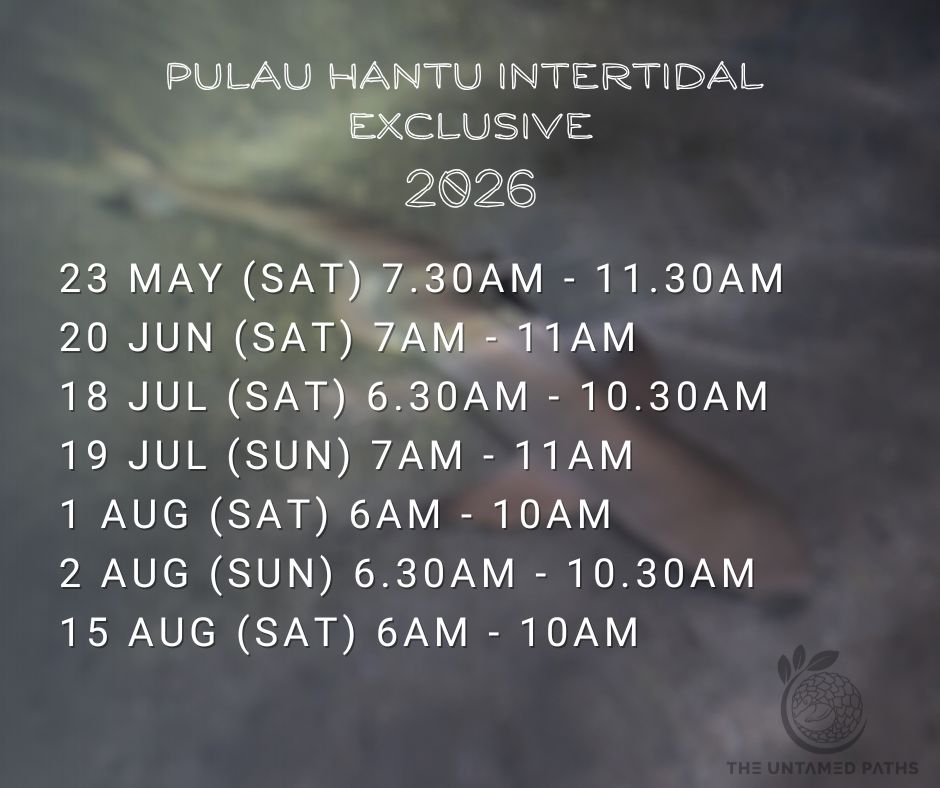 PULAU HANTU INTERTIDAL EXCLUSIVE
2026

23 MAY (SAT) 7.30AM - 11.30AM
20 JUN (SAT) 7AM - 11AM
18 JUL (SAT) 6.30AM - 10.30AM
19 JUL (SUN) 7AM - 11AM
1 AUG (SAT) 6AM - 10AM
2 AUG (SUN) 6.30AM - 10.30AM
15 AUG (SAT) 6AM - 10AM

THE UNTAMED PATHS